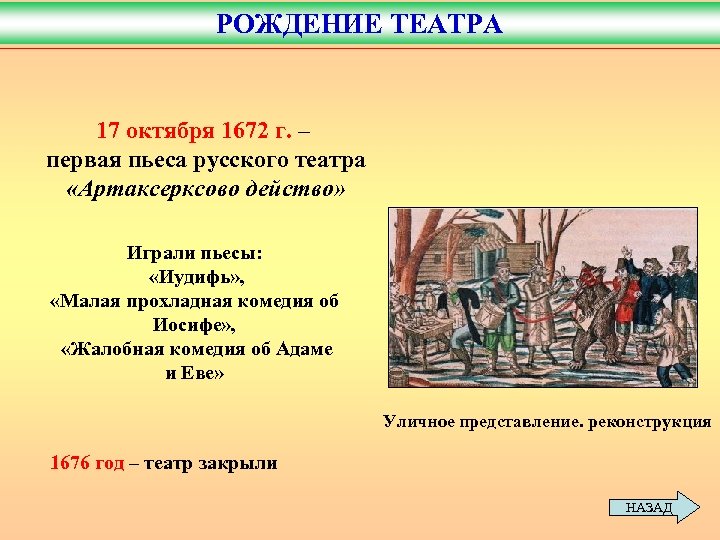 РОЖДЕНИЕ ТЕАТРА

17 октября 1672 г. – первая пьеса русского театра «Артаксерксово действо»

Играли пьесы: «Иудифь», «Малая прохладная комедия об Иосифе», «Жалобная комедия об Адаме и Еве»

Уличное представление. реконструкция

1676 год – театр закрыли

НАЗАД